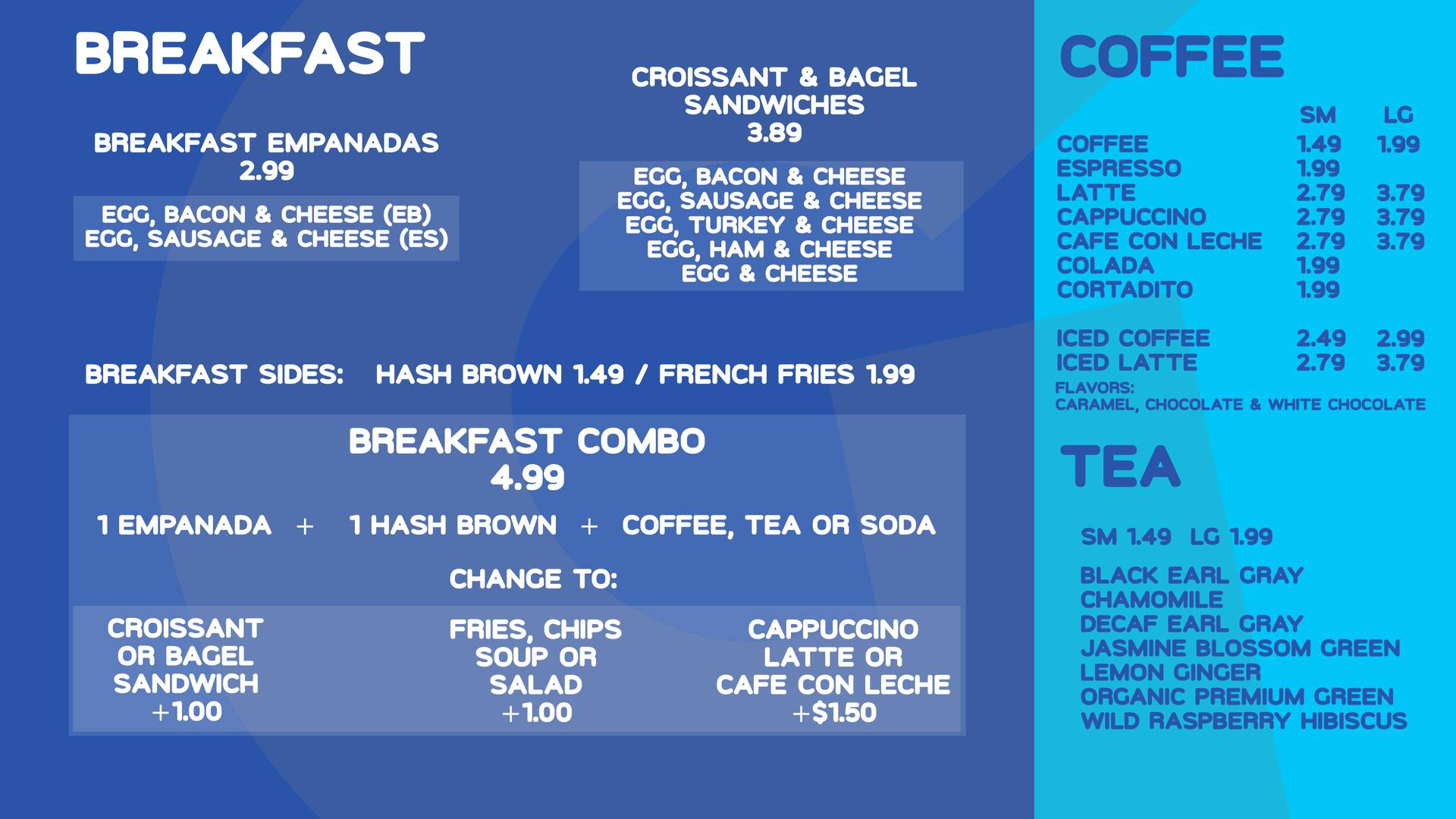 BREAKFAST

BREAKFAST EMPANADAS
2.99

EGG, BACON & CHEESE (EB)
EGG, SAUSAGE & CHEESE (ES)

CROISSANT & BAGEL SANDWICHES
3.89

EGG, BACON & CHEESE
EGG, SAUSAGE & CHEESE
EGG, TURKEY & CHEESE
EGG, HAM & CHEESE
EGG & CHEESE

BREAKFAST SIDES: HASH BROWN 1.49 / FRENCH FRIES 1.99

BREAKFAST COMBO
4.99

1 EMPANADA + 1 HASH BROWN + COFFEE, TEA OR SODA

CHANGE TO:

CROISSANT OR BAGEL SANDWICH +1.00

FRIES, CHIPS SOUP OR SALAD +1.00

CAPPUCCINO LATTE OR CAFE CON LECHE +$1.50

COFFEE

| | SM | LG |
|---|---|---|
| COFFEE | 1.49 | 1.99 |
| ESPRESSO | 1.99 | |
| LATTE | 2.79 | 3.79 |
| CAPPUCCINO | 2.79 | 3.79 |
| CAFE CON LECHE | 2.79 | 3.79 |
| COLADA | 1.99 | |
| CORTADITO | 1.99 | |
| ICED COFFEE | 2.49 | 2.99 |
| ICED LATTE | 2.79 | 3.79 |

FLAVORS:
CARAMEL, CHOCOLATE & WHITE CHOCOLATE

TEA

SM 1.49 LG 1.99

BLACK EARL GRAY
CHAMOMILE
DECAF EARL GRAY
JASMINE BLOSSOM GREEN
LEMON GINGER
ORGANIC PREMIUM GREEN
WILD RASPBERRY HIBISCUS